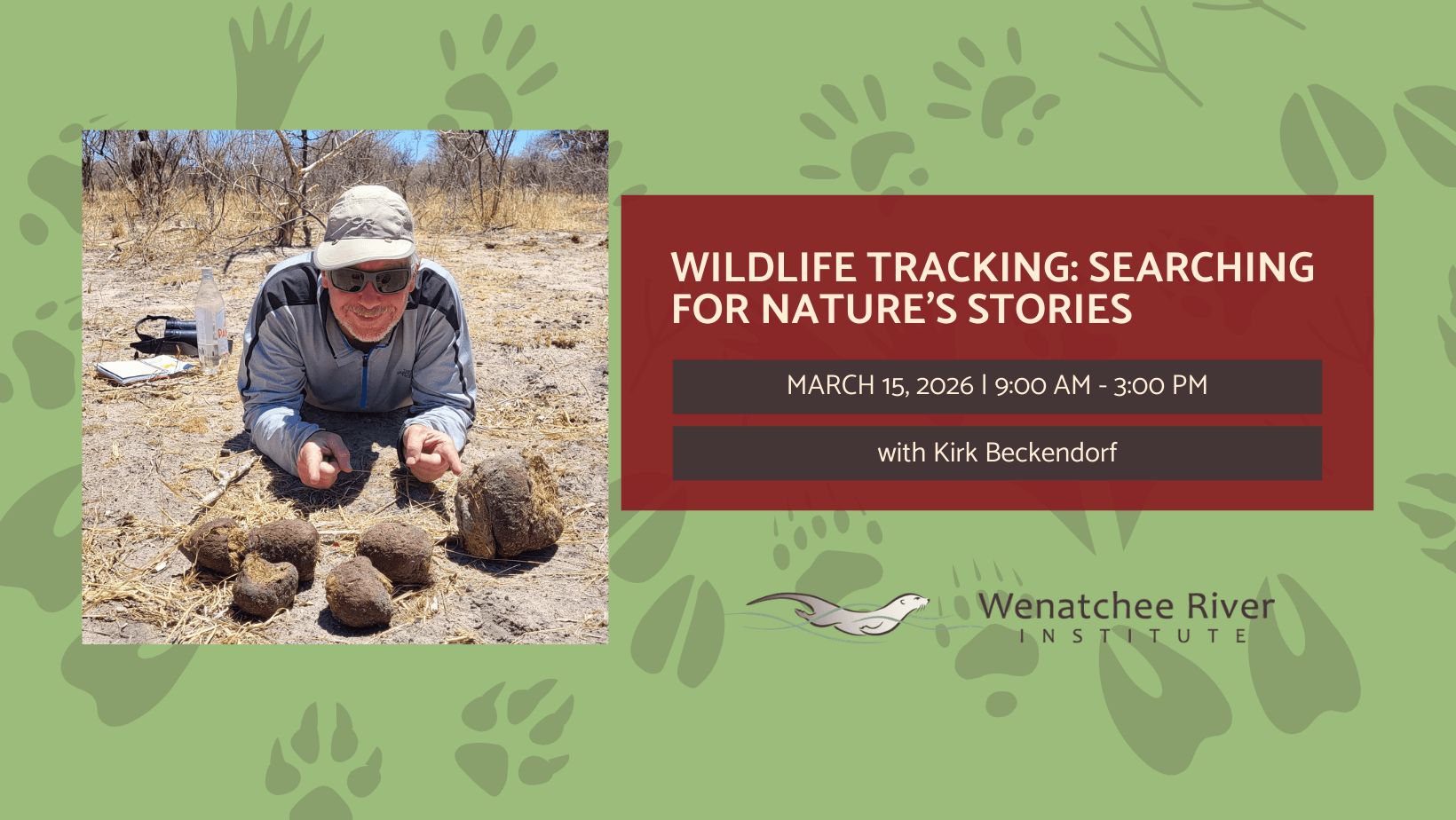 WILDLIFE TRACKING: SEARCHING FOR NATURE'S STORIES

MARCH 15, 2026 | 9:00 AM - 3:00 PM

with Kirk Beckendorf

Wenatchee River INSTITUTE